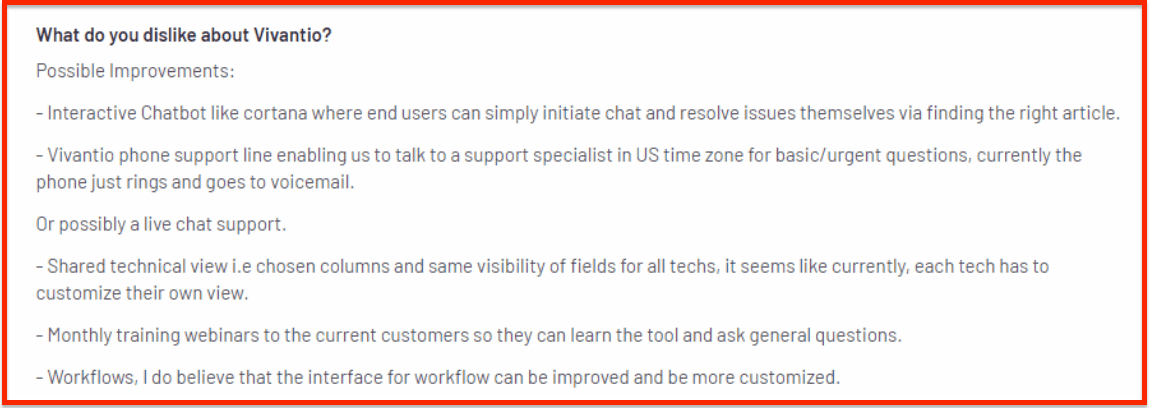 What do you dislike about Vivantio?

Possible Improvements:

- Interactive Chatbot like cortana where end users can simply initiate chat and resolve issues themselves via finding the right article.

- Vivantio phone support line enabling us to talk to a support specialist in US time zone for basic/urgent questions, currently the phone just rings and goes to voicemail.

Or possibly a live chat support.

- Shared technical view i.e chosen columns and same visibility of fields for all techs, it seems like currently, each tech has to customize their own view.

- Monthly training webinars to the current customers so they can learn the tool and ask general questions.

- Workflows, I do believe that the interface for workflow can be improved and be more customized.